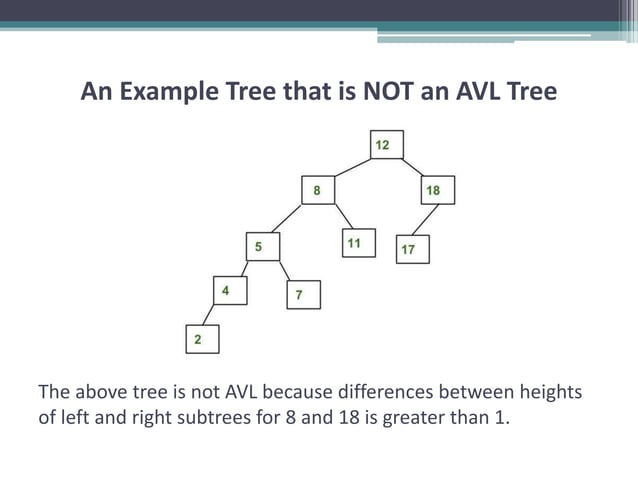 An Example Tree that is NOT an AVL Tree

12

8

18

5

11

17

4

7

2

The above tree is not AVL because differences between heights of left and right subtrees for 8 and 18 is greater than 1.